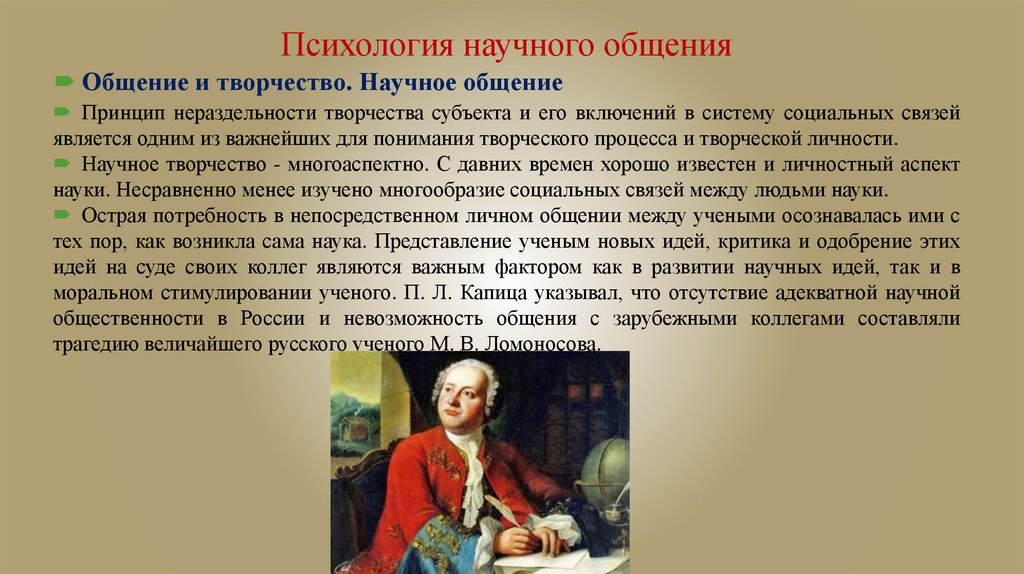 Психология научного общения

Общение и творчество. Научное общение

Принцип нераздельности творчества субъекта и его включений в систему социальных связей является одним из важнейших для понимания творческого процесса и творческой личности.

Научное творчество - многоаспектно. С давних времен хорошо известен и личностный аспект науки. Несравненно менее изучено многообразие социальных связей между людьми науки.

Острая потребность в непосредственном личном общении между учеными осознавалась ими с тех пор, как возникла сама наука. Представление ученым новых идей, критика и одобрение этих идей на суде своих коллег являются важным фактором как в развитии научных идей, так и в моральном стимулировании ученого. П. Л. Капица указывал, что отсутствие адекватной научной общественности в России и невозможность общения с зарубежными коллегами составляли трагедию величайшего русского ученого М. В. Ломоносова.